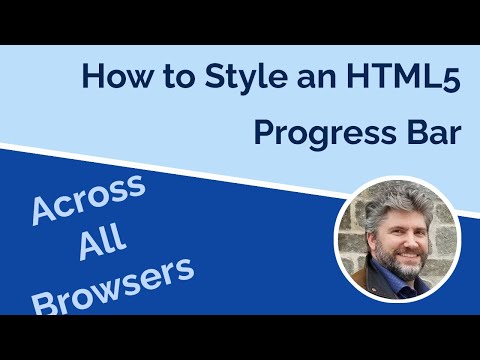 How to Style an HTML5 Progress Bar

Across All Browsers